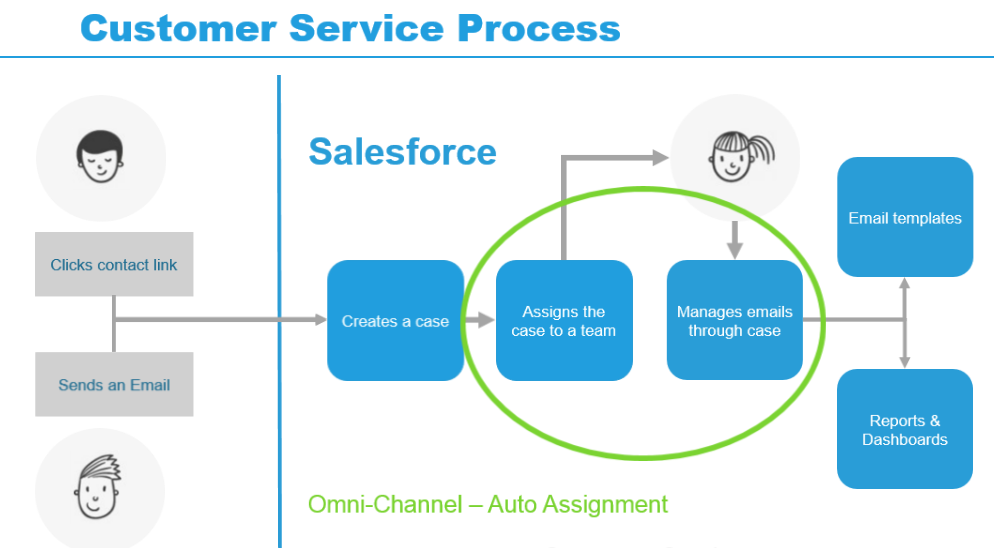 Customer Service Process

Clicks contact link

Sends an Email

Salesforce

Creates a case

Assigns the case to a team

Manages emails through case

Email templates

Reports & Dashboards

Omni-Channel – Auto Assignment